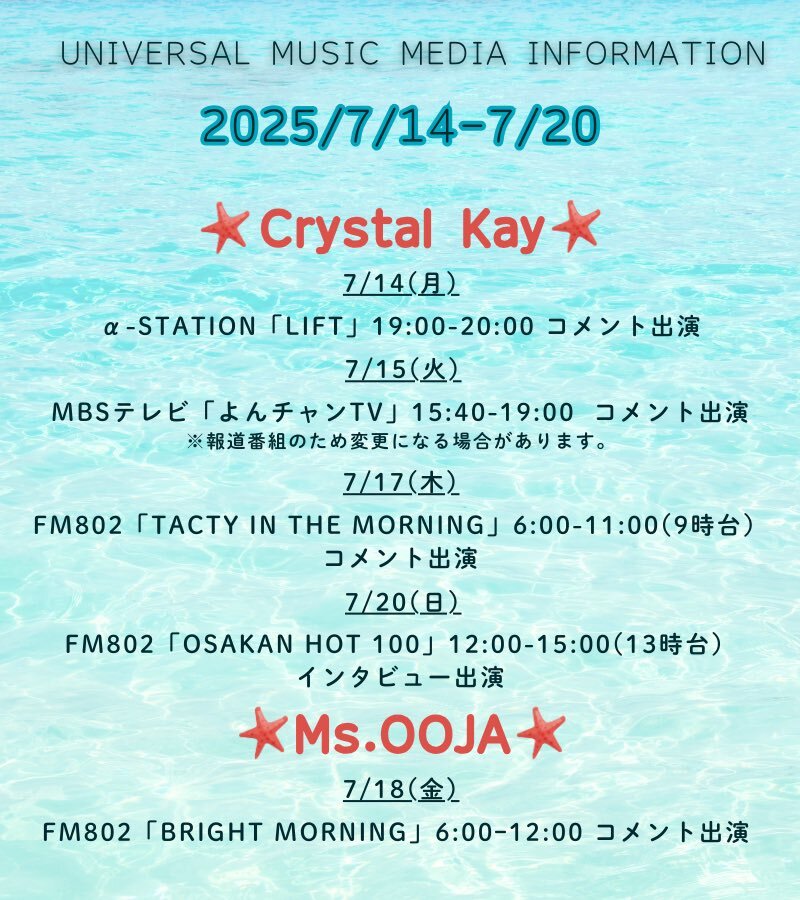 UNIVERSAL MUSIC MEDIA INFORMATION

2025/7/14-7/20

Crystal Kay

7/14(月)

α-STATION「LIFT」19:00-20:00 コメント出演

7/15(火)

MBSテレビ「よんチャンTV」15:40-19:00 コメント出演
※報道番組のため変更になる場合があります。

7/17(木)

FM802「TACTY IN THE MORNING」6:00-11:00(9時台)
コメント出演

7/20(日)

FM802「OSAKAN HOT 100」12:00-15:00(13時台)
インタビュー出演

Ms.OOJA

7/18(金)

FM802「BRIGHT MORNING」6:00-12:00 コメント出演